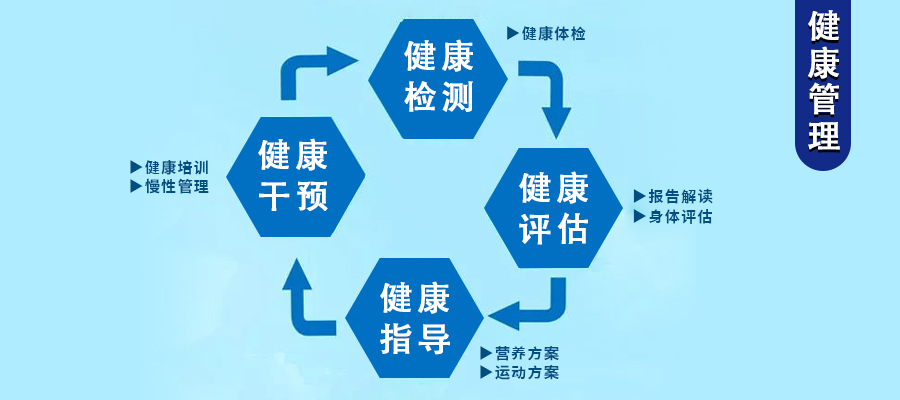 健康管理

健康检测
▶健康体检

健康评估
▶报告解读
▶身体评估

健康指导
▶营养方案
▶运动方案

健康干预
▶健康培训
▶慢性管理